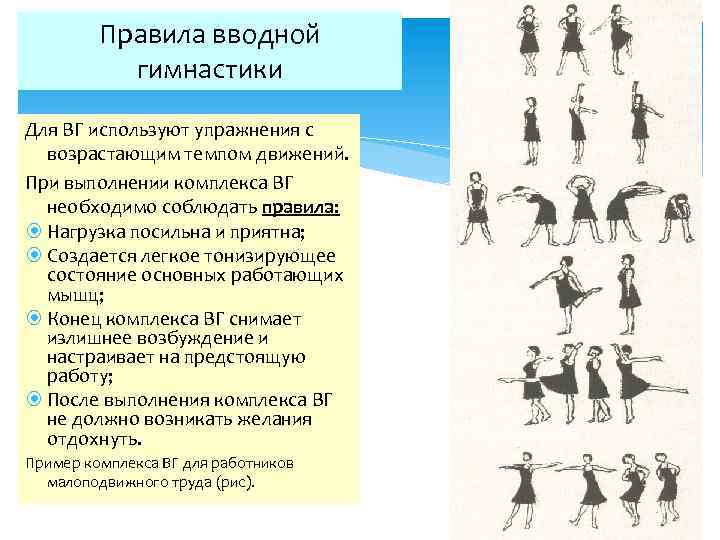 Правила вводной гимнастики

Для ВГ используют упражнения с возрастающим темпом движений.

При выполнении комплекса ВГ необходимо соблюдать правила:

Нагрузка посильна и приятна;

Создается легкое тонизирующее состояние основных работающих мышц;

Конец комплекса ВГ снимает излишнее возбуждение и настраивает на предстоящую работу;

После выполнения комплекса ВГ не должно возникать желания отдохнуть.

Пример комплекса ВГ для работников малоподвижного труда (рис).